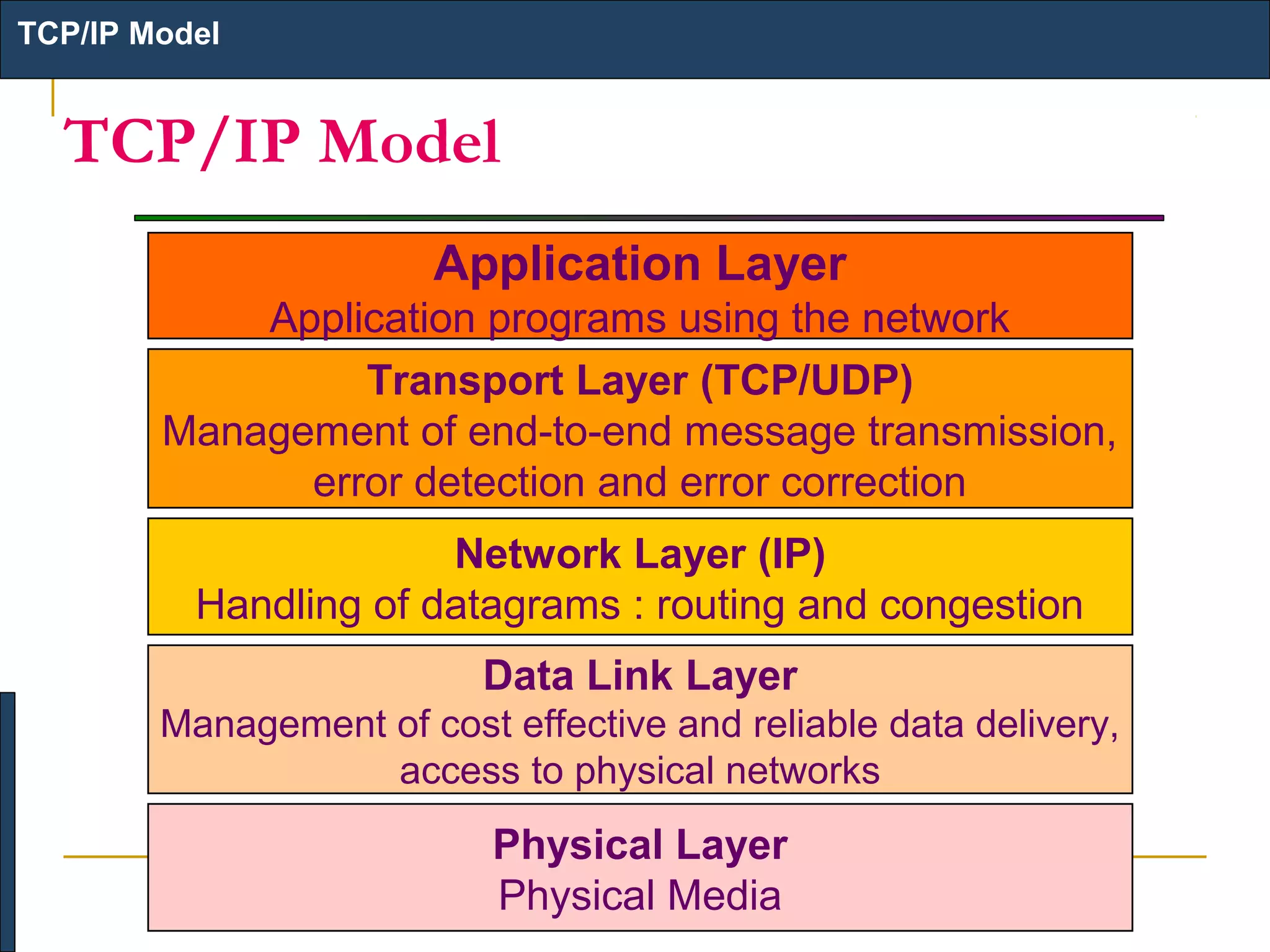 TCP/IP Model

TCP/IP Model

Application Layer
Application programs using the network

Transport Layer (TCP/UDP)
Management of end-to-end message transmission, error detection and error correction

Network Layer (IP)
Handling of datagrams : routing and congestion

Data Link Layer
Management of cost effective and reliable data delivery, access to physical networks

Physical Layer
Physical Media